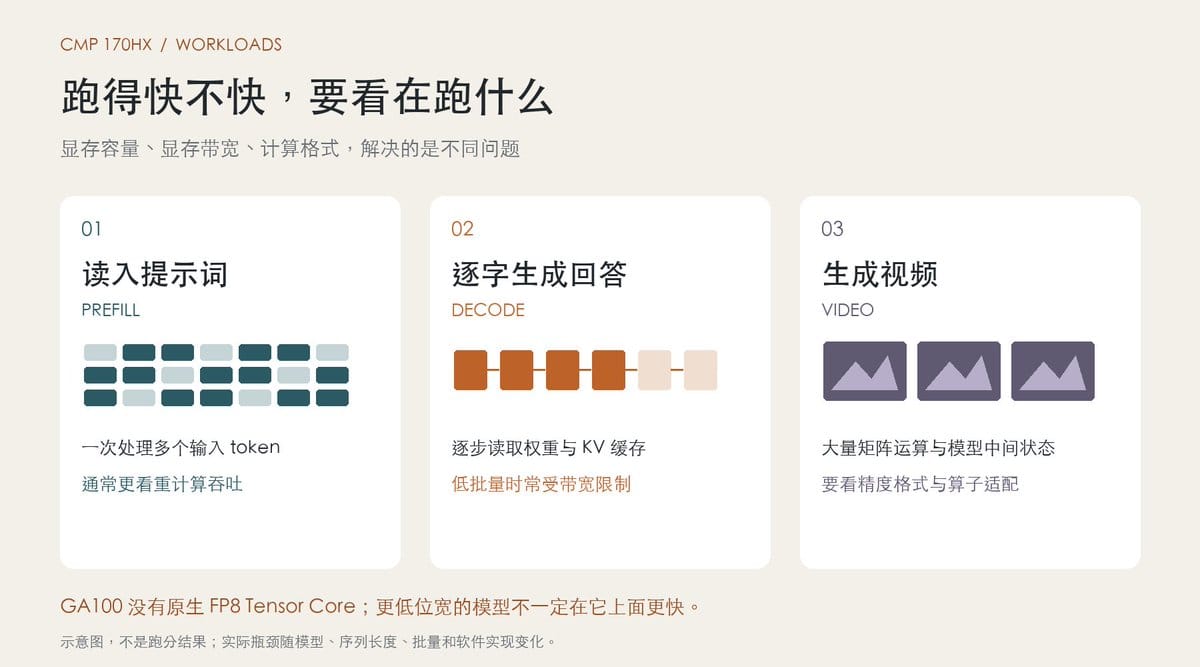 CMP 170HX / WORKLOADS

跑得快不快，要看在跑什么

显存容量、显存带宽、计算格式，解决的是不同问题

01

读入提示词

PREFILL

一次处理多个输入 token

通常更看重计算吞吐

02

逐字生成回答

DECODE

逐步读取权重与 KV 缓存

低批量时常受带宽限制

03

生成视频

VIDEO

大量矩阵运算与模型中间状态

要看精度格式与算子适配

GA100 没有原生 FP8 Tensor Core；更低位宽的模型不一定在它上面更快。

示意图，不是跑分结果；实际瓶颈随模型、序列长度、批量和软件实现变化。